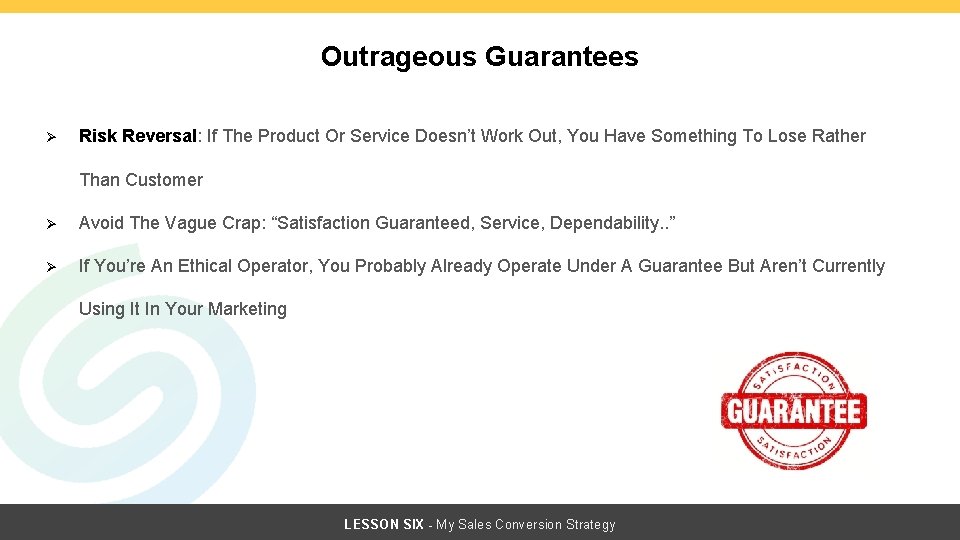 Outrageous Guarantees

➢ Risk Reversal: If The Product Or Service Doesn't Work Out, You Have Something To Lose Rather Than Customer

➢ Avoid The Vague Crap: "Satisfaction Guaranteed, Service, Dependability.."

➢ If You're An Ethical Operator, You Probably Already Operate Under A Guarantee But Aren't Currently Using It In Your Marketing

SATISFACTION
GUARANTEE
SATISFACTION

LESSON SIX - My Sales Conversion Strategy